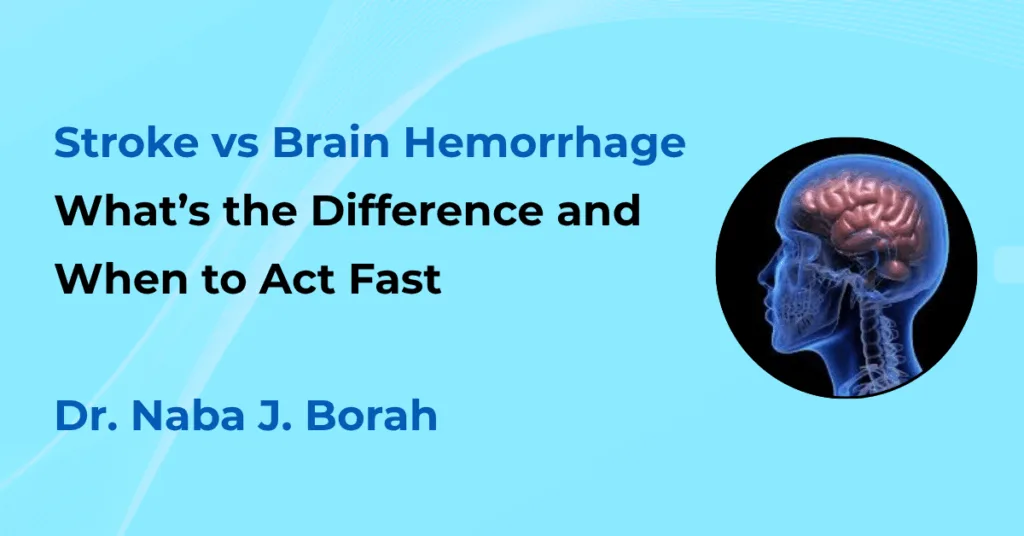 Stroke vs Brain Hemorrhage
What's the Difference and When to Act Fast

Dr. Naba J. Borah